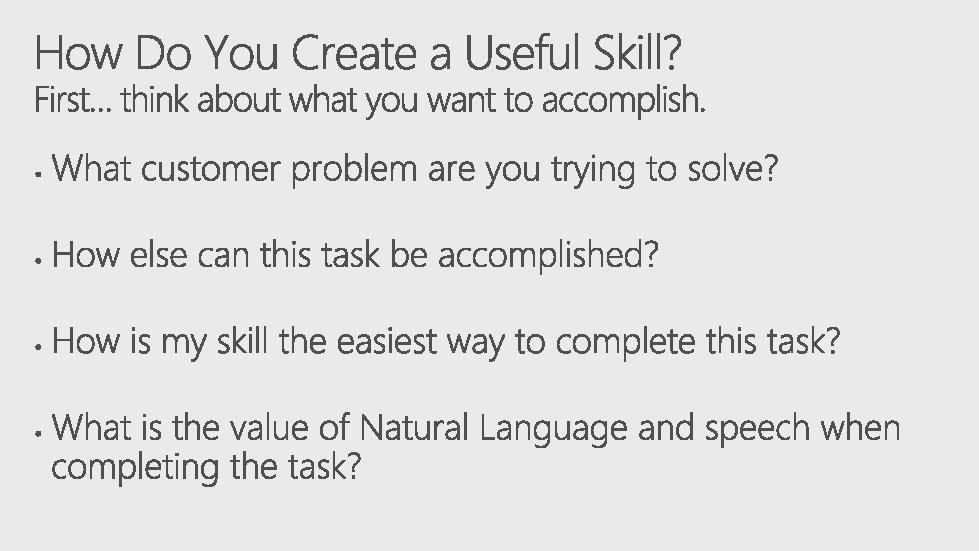 How Do You Create a Useful Skill?
First… think about what you want to accomplish.

• What customer problem are you trying to solve?

• How else can this task be accomplished?

• How is my skill the easiest way to complete this task?

• What is the value of Natural Language and speech when completing the task?